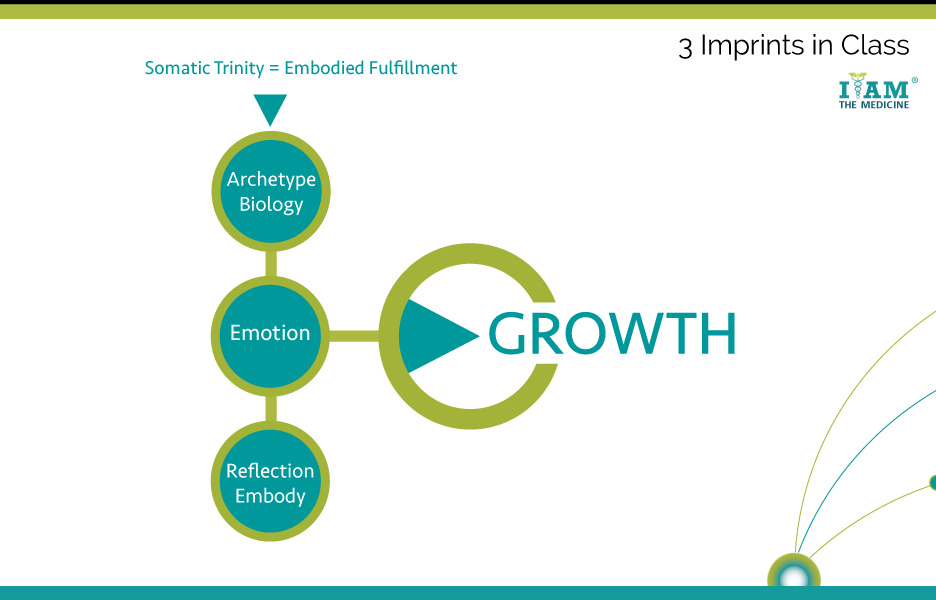 3 Imprints in Class

I AM®
THE MEDICINE

Somatic Trinity = Embodied Fulfillment

Archetype Biology

Emotion

Reflection Embody

GROWTH